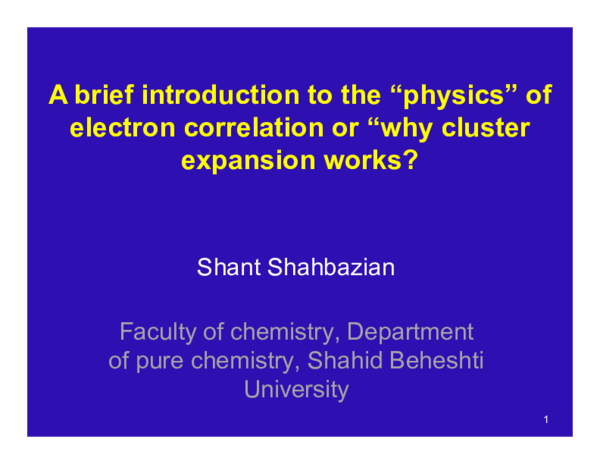 A brief introduction to the “physics” of electron correlation or “why cluster expansion works?

Shant Shahbazian

Faculty of chemistry, Department of pure chemistry, Shahid Beheshti University

1